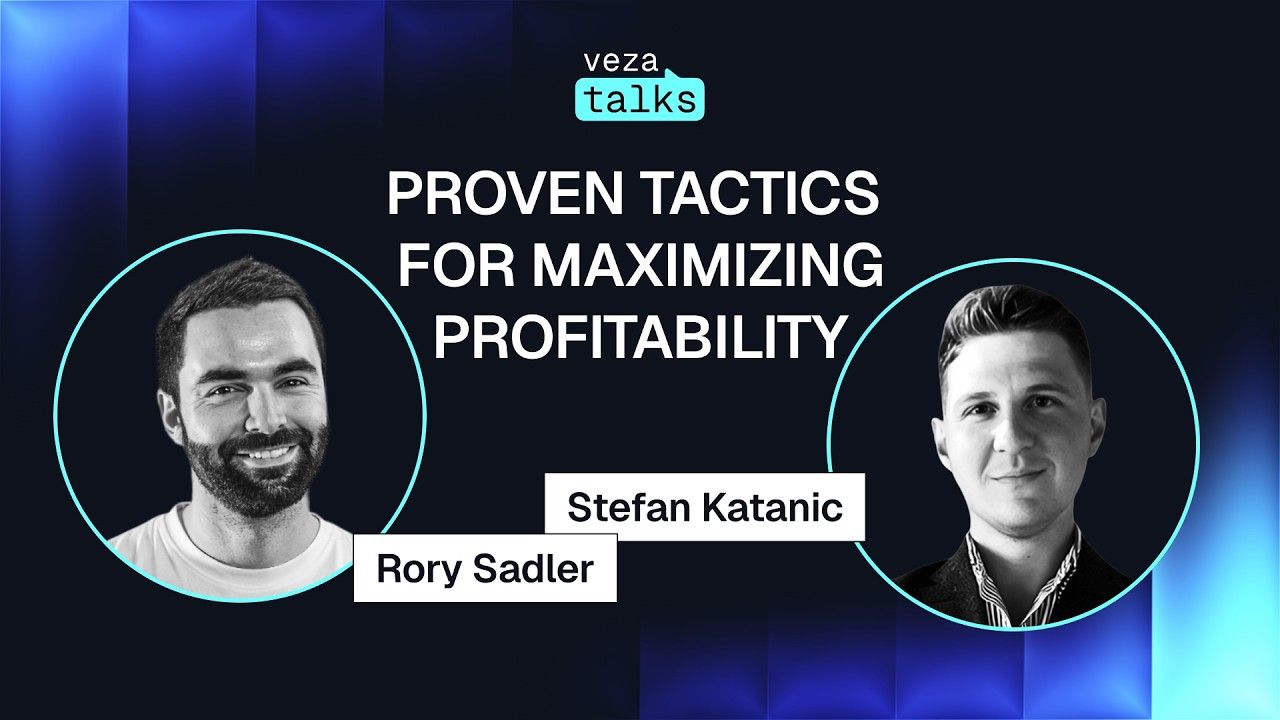 veza
talks

PROVEN TACTICS FOR MAXIMIZING PROFITABILITY

Stefan Katanic

Rory Sadler